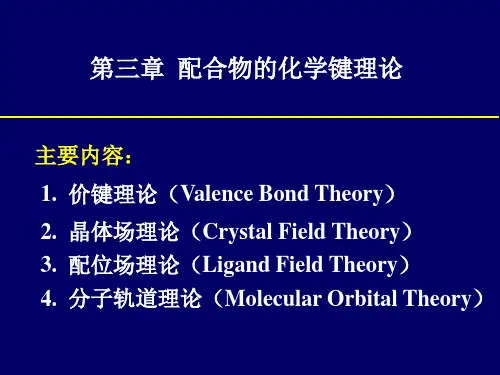 第三章 配合物的化学键理论

主要内容：

1. 价键理论（Valence Bond Theory）
2. 晶体场理论（Crystal Field Theory）
3. 配位场理论（Ligand Field Theory）
4. 分子轨道理论（Molecular Orbital Theory）